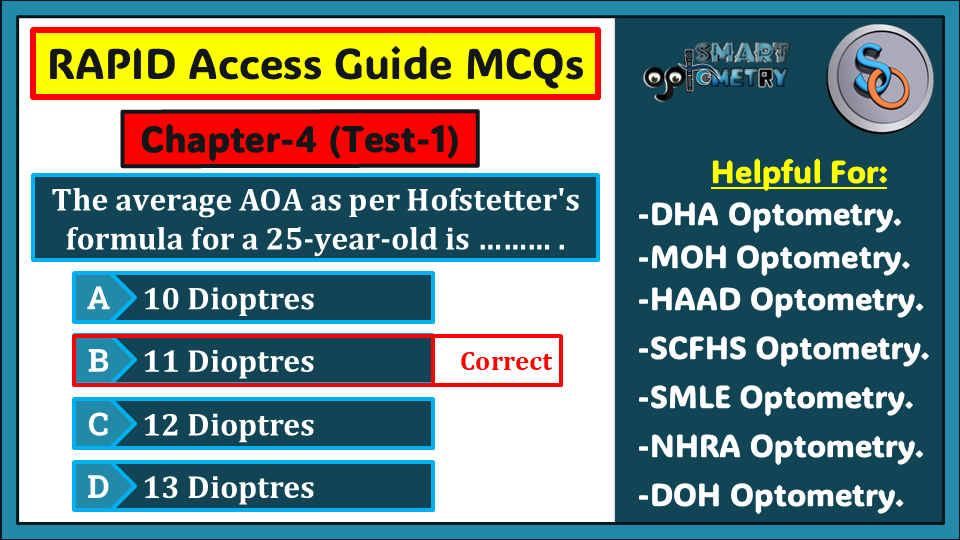 RAPID Access Guide MCQs

Chapter-4 (Test-1)

The average AOA as per Hofstetter's formula for a 25-year-old is ……… .

A 10 Dioptres

B 11 Dioptres Correct

C 12 Dioptres

D 13 Dioptres

SMART OPTOMETRY

SO

Helpful For:

-DHA Optometry.

-MOH Optometry.

-HAAD Optometry.

-SCFHS Optometry.

-SMLE Optometry.

-NHRA Optometry.

-DOH Optometry.